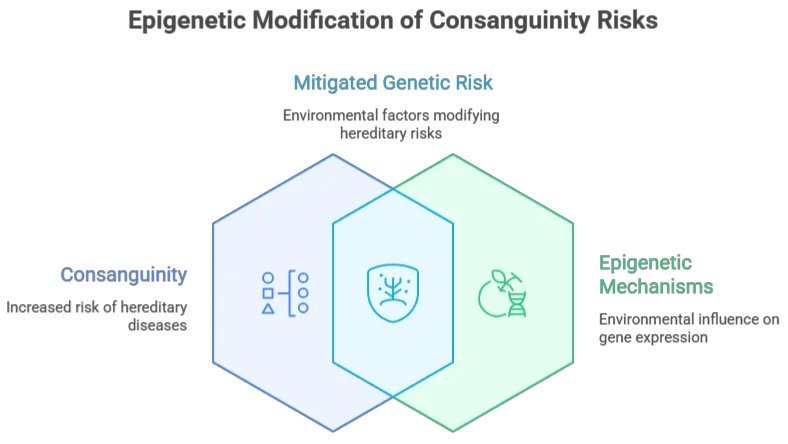 Epigenetic Modification of Consanguinity Risks

Mitigated Genetic Risk

Environmental factors modifying hereditary risks

Consanguinity

Increased risk of hereditary diseases

Epigenetic Mechanisms

Environmental influence on gene expression